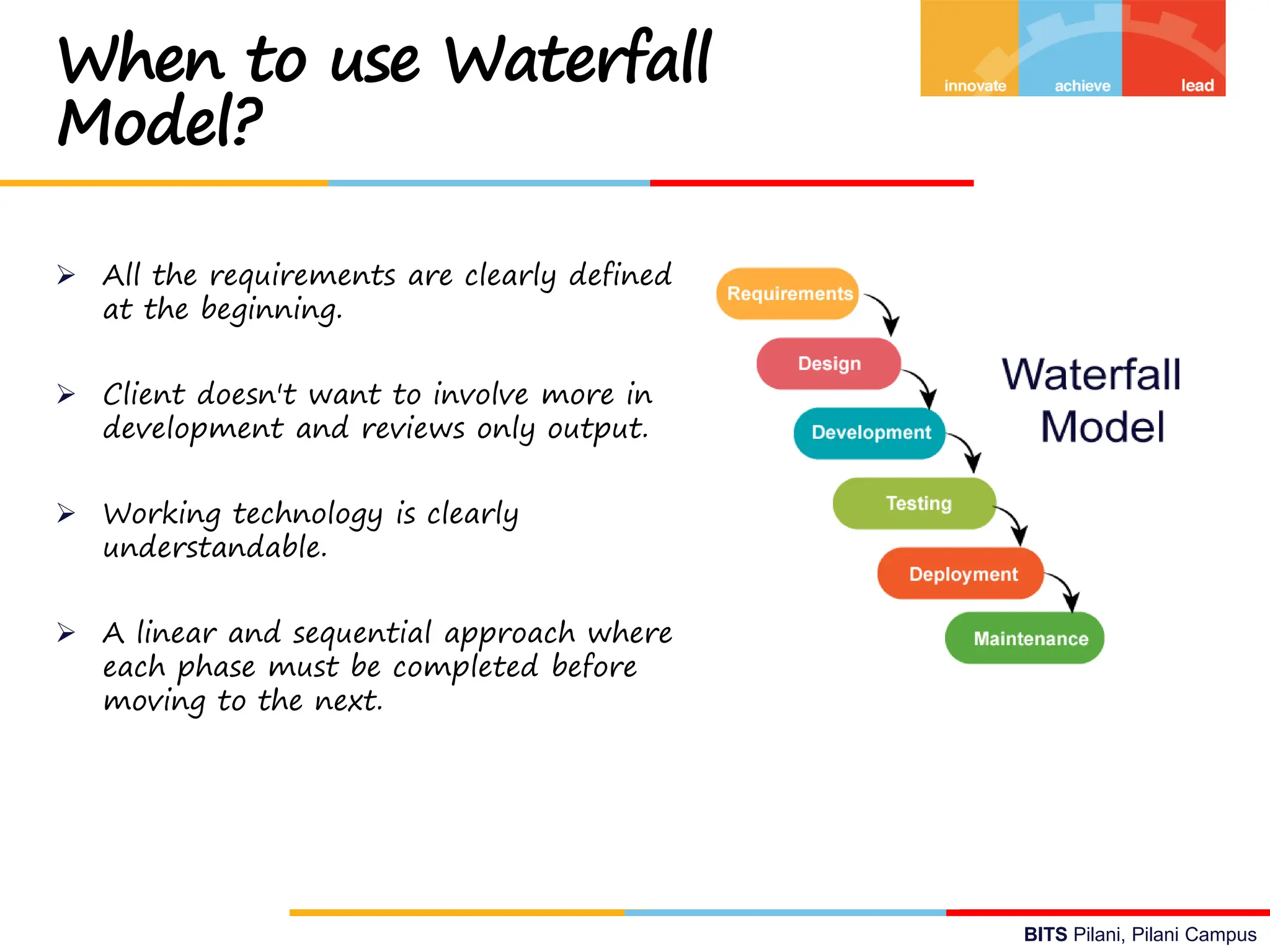 When to use Waterfall Model?

innovate achieve lead

➢ All the requirements are clearly defined at the beginning.

➢ Client doesn't want to involve more in development and reviews only output.

➢ Working technology is clearly understandable.

➢ A linear and sequential approach where each phase must be completed before moving to the next.

Requirements

Design

Development

Testing

Deployment

Maintenance

Waterfall Model

BITS Pilani, Pilani Campus